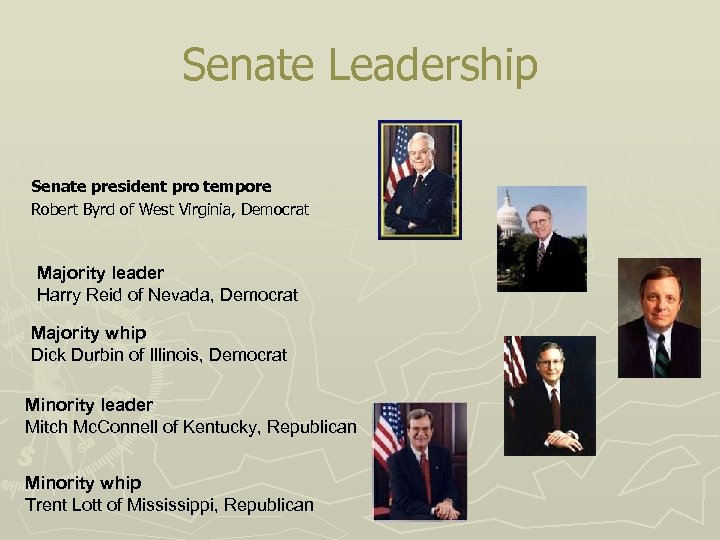 Senate Leadership

Senate president pro tempore
Robert Byrd of West Virginia, Democrat

Majority leader
Harry Reid of Nevada, Democrat

Majority whip
Dick Durbin of Illinois, Democrat

Minority leader
Mitch McConnell of Kentucky, Republican

Minority whip
Trent Lott of Mississippi, Republican